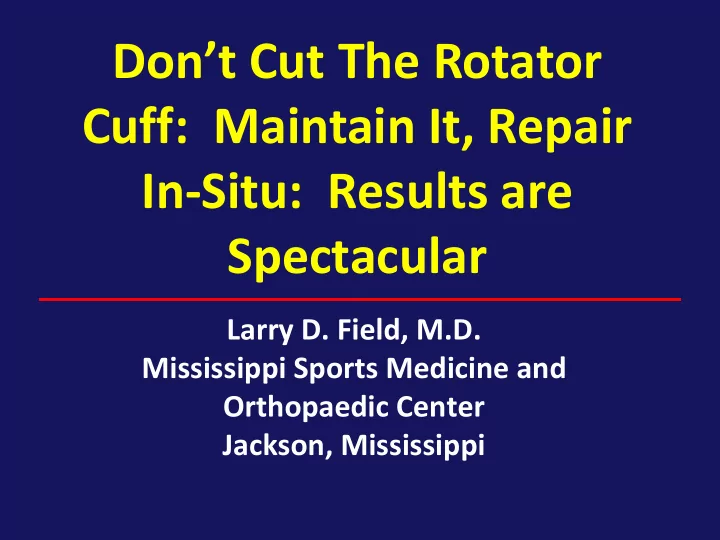 Don’t Cut The Rotator Cuff:  Maintain It, Repair In-Situ:  Results are Spectacular

Larry D. Field, M.D.
Mississippi Sports Medicine and Orthopaedic Center
Jackson, Mississippi